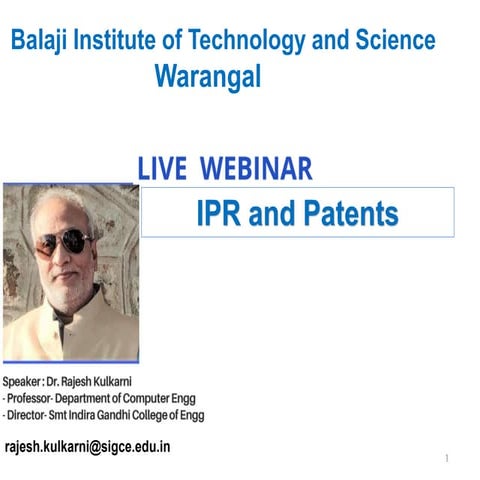 Balaji Institute of Technology and Science
Warangal

LIVE WEBINAR

IPR and Patents

Speaker : Dr. Rajesh Kulkarni
- Professor- Department of Computer Engg
- Director- Smt Indira Gandhi College of Engg

rajesh.kulkarni@sigce.edu.in

1